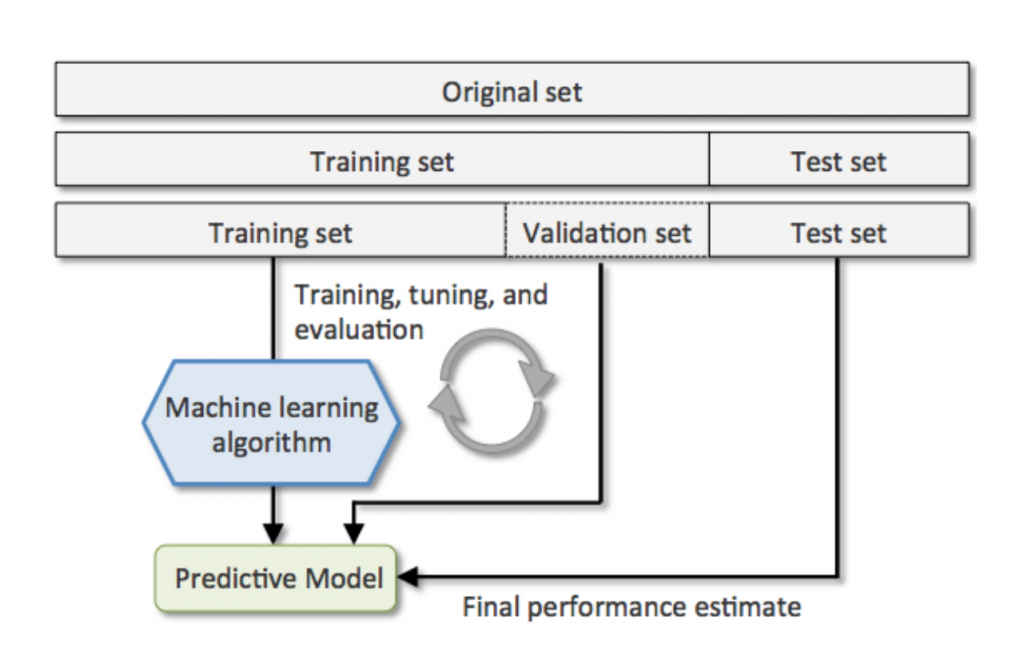 Original set

Training set

Test set

Training set

Validation set

Test set

Training, tuning, and evaluation

Machine learning algorithm

Predictive Model

Final performance estimate